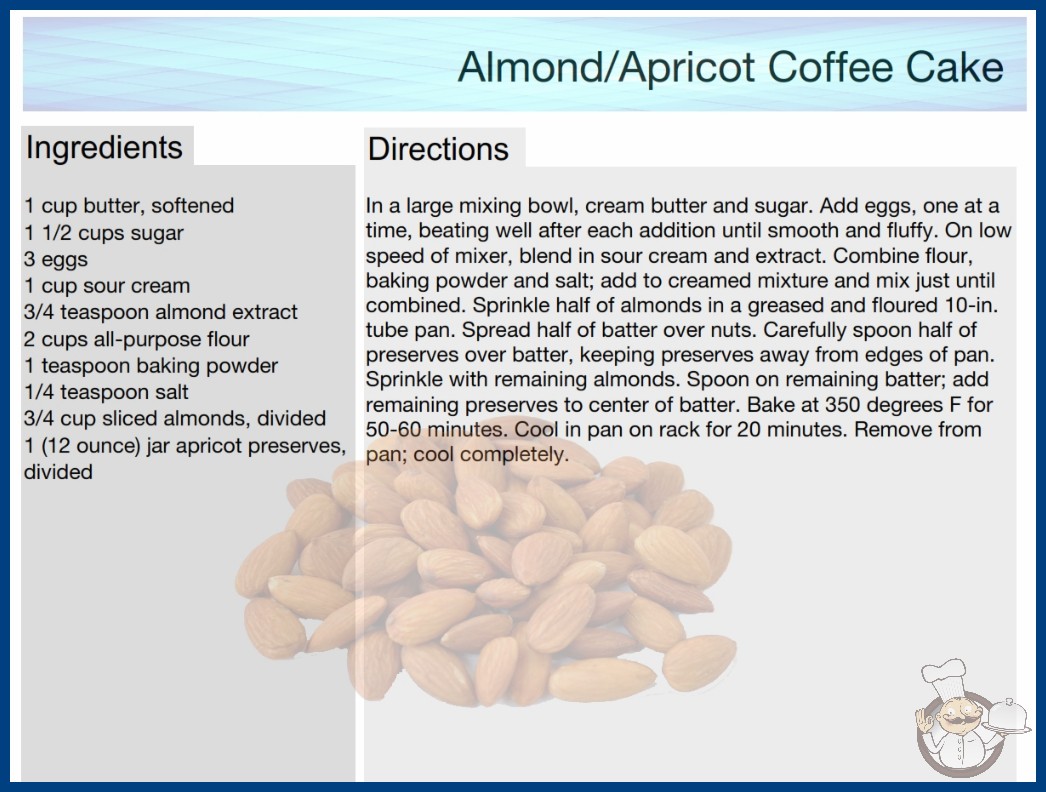 Almond/Apricot Coffee Cake

Ingredients

1 cup butter, softened
1 1/2 cups sugar
3 eggs
1 cup sour cream
3/4 teaspoon almond extract
2 cups all-purpose flour
1 teaspoon baking powder
1/4 teaspoon salt
3/4 cup sliced almonds, divided
1 (12 ounce) jar apricot preserves, divided

Directions

In a large mixing bowl, cream butter and sugar. Add eggs, one at a time, beating well after each addition until smooth and fluffy. On low speed of mixer, blend in sour cream and extract. Combine flour, baking powder and salt; add to creamed mixture and mix just until combined. Sprinkle half of almonds in a greased and floured 10-in. tube pan. Spread half of batter over nuts. Carefully spoon half of preserves over batter, keeping preserves away from edges of pan. Sprinkle with remaining almonds. Spoon on remaining batter; add remaining preserves to center of batter. Bake at 350 degrees F for 50-60 minutes. Cool in pan on rack for 20 minutes. Remove from pan; cool completely.